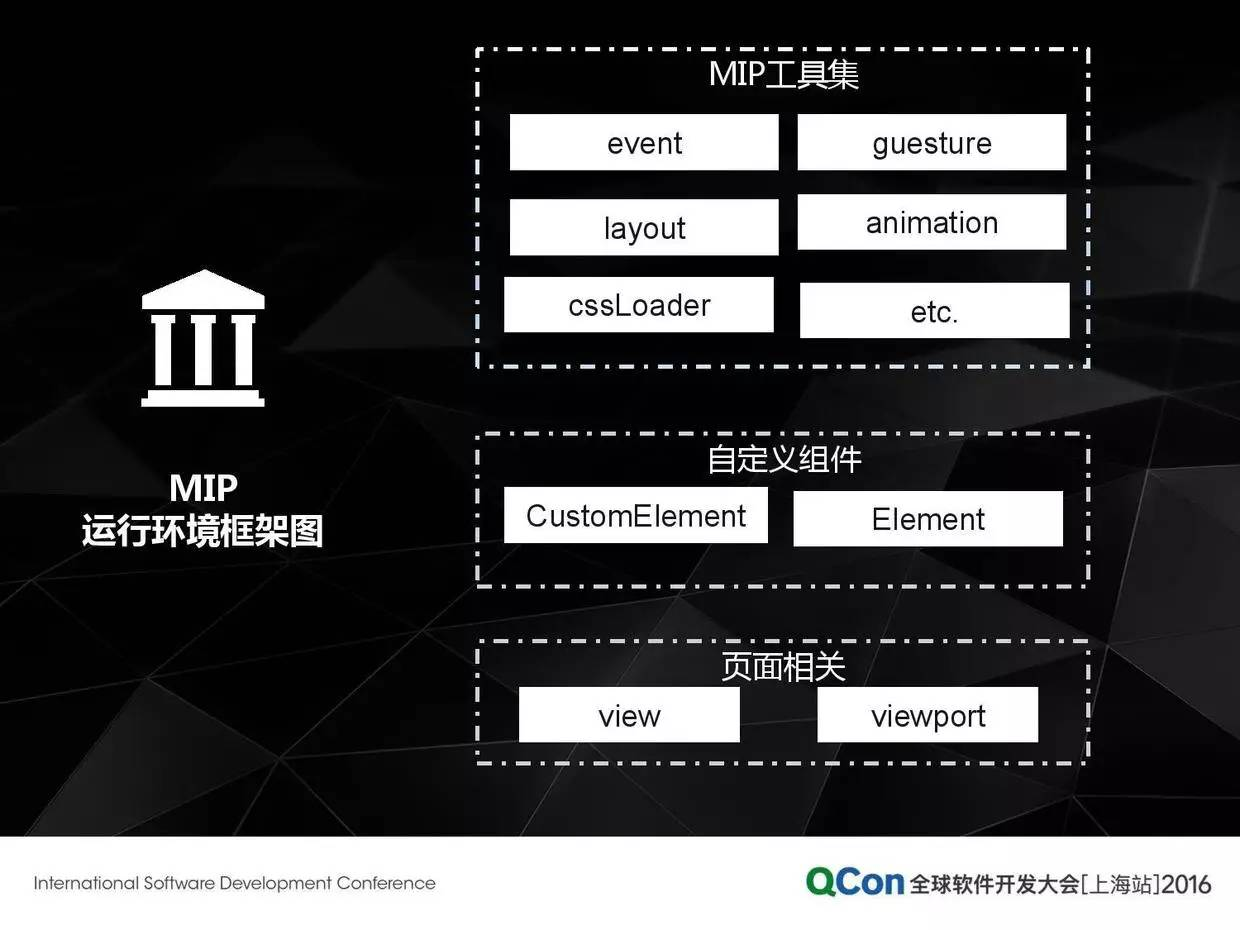 MIP
运行环境框架图

MIP工具集

event

guesture

layout

animation

cssLoader

etc.

自定义组件

CustomElement

Element

页面相关

view

viewport

International Software Development Conference

QCon 全球软件开发大会[上海站]2016